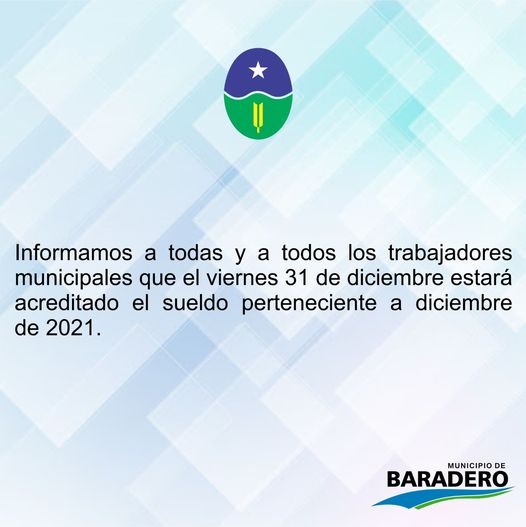 Informamos a todas y a todos los trabajadores municipales que el viernes 31 de diciembre estará acreditado el sueldo perteneciente a diciembre de 2021.

MUNICIPIO DE
BARADERO